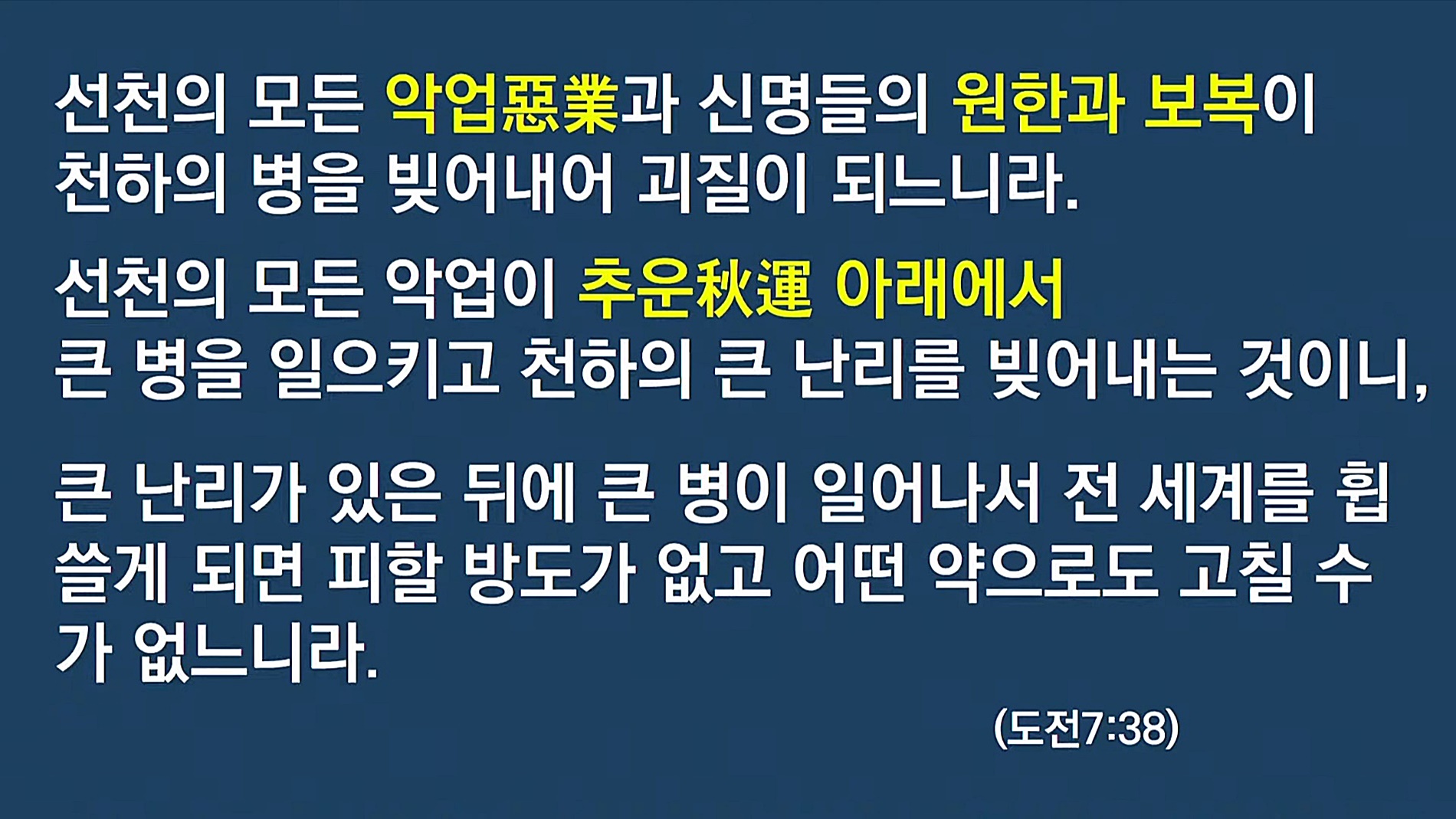 선천의 모든 악업惡業과 신명들의 원한과 보복이 천하의 병을 빚어내어 괴질이 되느니라.

선천의 모든 악업이 추운秋運 아래에서 큰 병을 일으키고 천하의 큰 난리를 빚어내는 것이니,

큰 난리가 있은 뒤에 큰 병이 일어나서 전 세계를 휩쓸게 되면 피할 방도가 없고 어떤 약으로도 고칠 수가 없느니라.

(도전7:38)